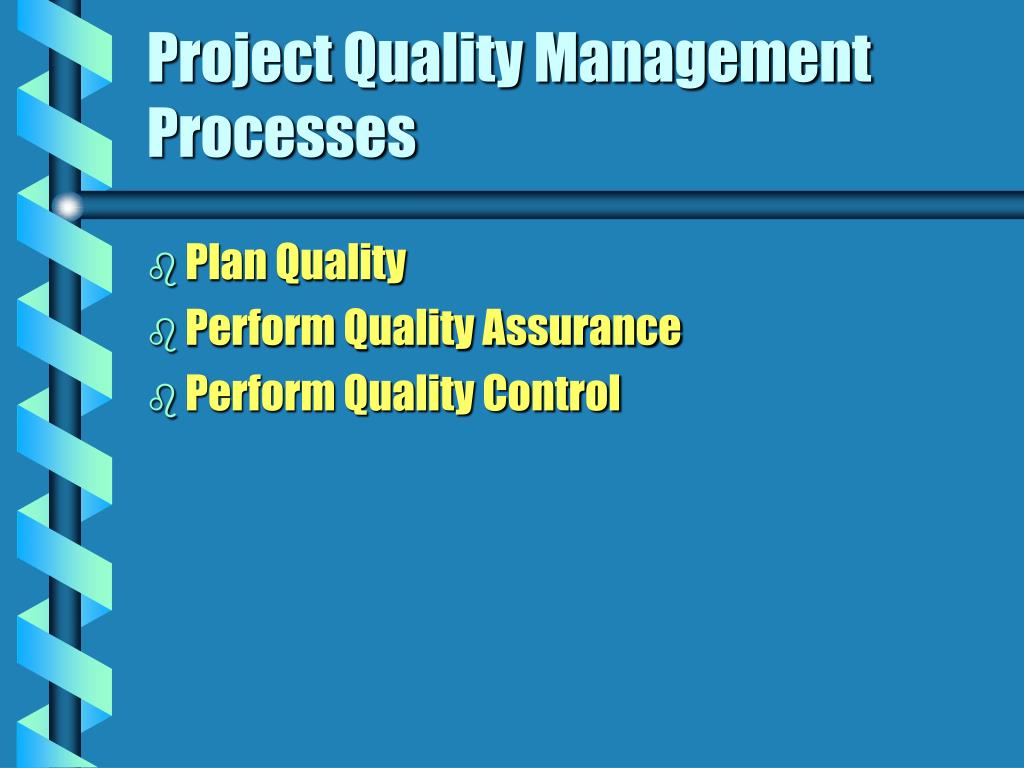 Project Quality Management Processes

Plan Quality
Perform Quality Assurance
Perform Quality Control